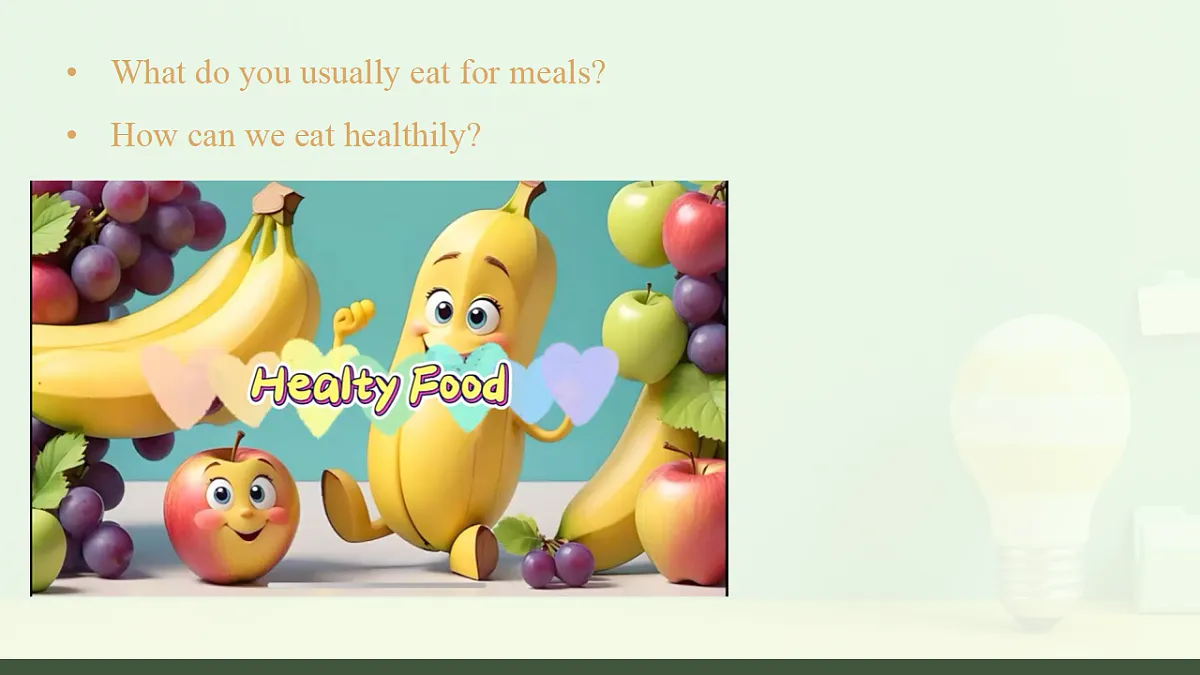 • What do you usually eat for meals?
• How can we eat healthily?

Healty Food